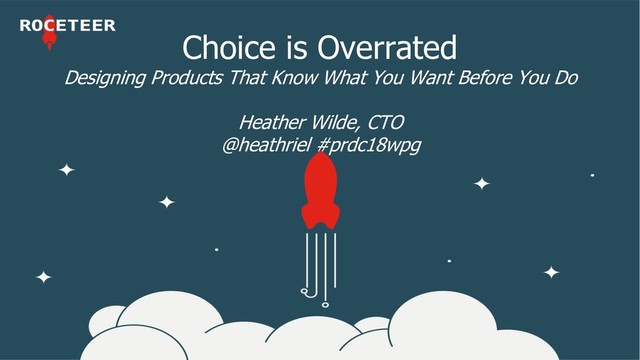 ROCETEER

Choice is Overrated

Designing Products That Know What You Want Before You Do

Heather Wilde, CTO
@heathriel #prdc18wpg